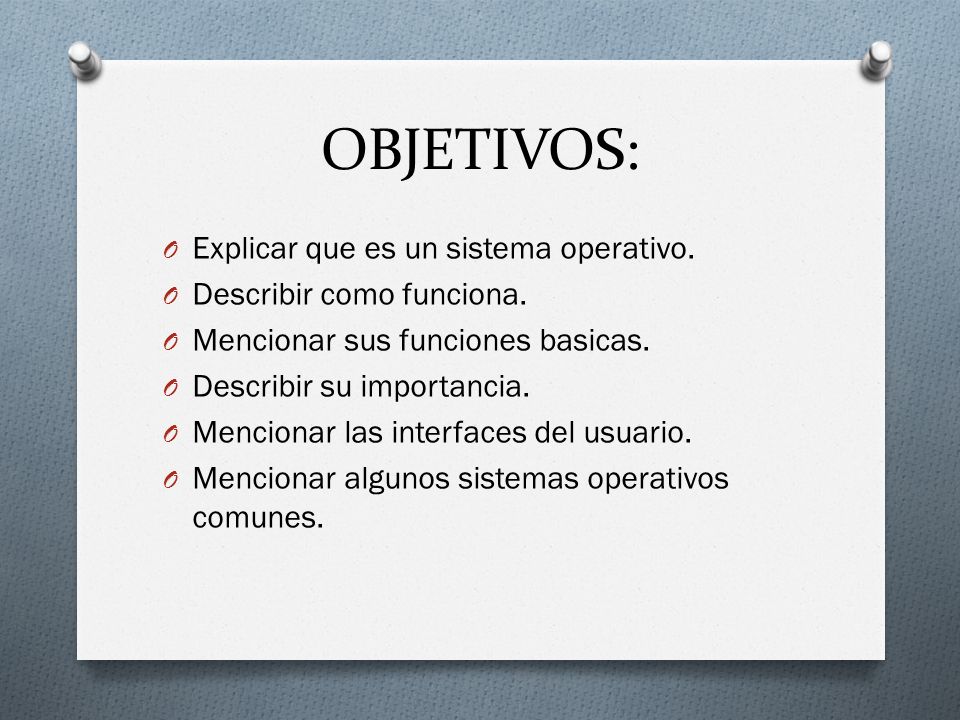 OBJETIVOS:

O Explicar que es un sistema operativo.
O Describir como funciona.
O Mencionar sus funciones basicas.
O Describir su importancia.
O Mencionar las interfaces del usuario.
O Mencionar algunos sistemas operativos comunes.